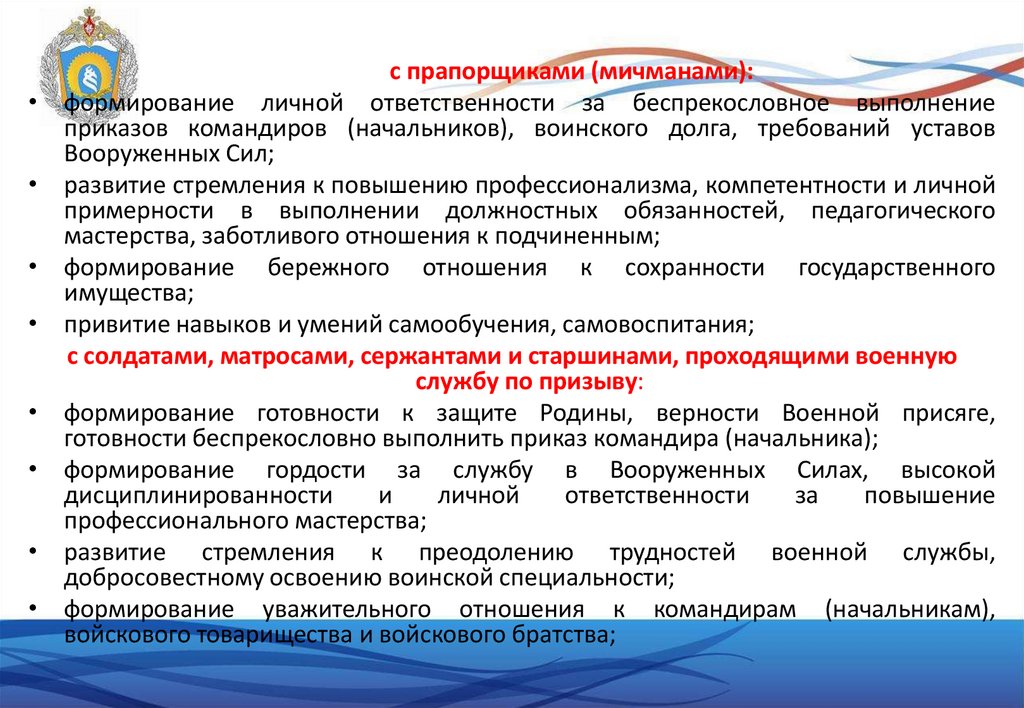 с прапорщиками (мичманами):

• формирование личной ответственности за беспрекословное выполнение приказов командиров (начальников), воинского долга, требований уставов Вооруженных Сил;

• развитие стремления к повышению профессионализма, компетентности и личной примерности в выполнении должностных обязанностей, педагогического мастерства, заботливого отношения к подчиненным;

• формирование бережного отношения к сохранности государственного имущества;

• привитие навыков и умений самообучения, самовоспитания;

с солдатами, матросами, сержантами и старшинами, проходящими военную службу по призыву:

• формирование готовности к защите Родины, верности Военной присяге, готовности беспрекословно выполнить приказ командира (начальника);

• формирование гордости за службу в Вооруженных Силах, высокой дисциплинированности и личной ответственности за повышение профессионального мастерства;

• развитие стремления к преодолению трудностей военной службы, добросовестному освоению воинской специальности;

• формирование уважительного отношения к командирам (начальникам), войскового товарищества и войскового братства;